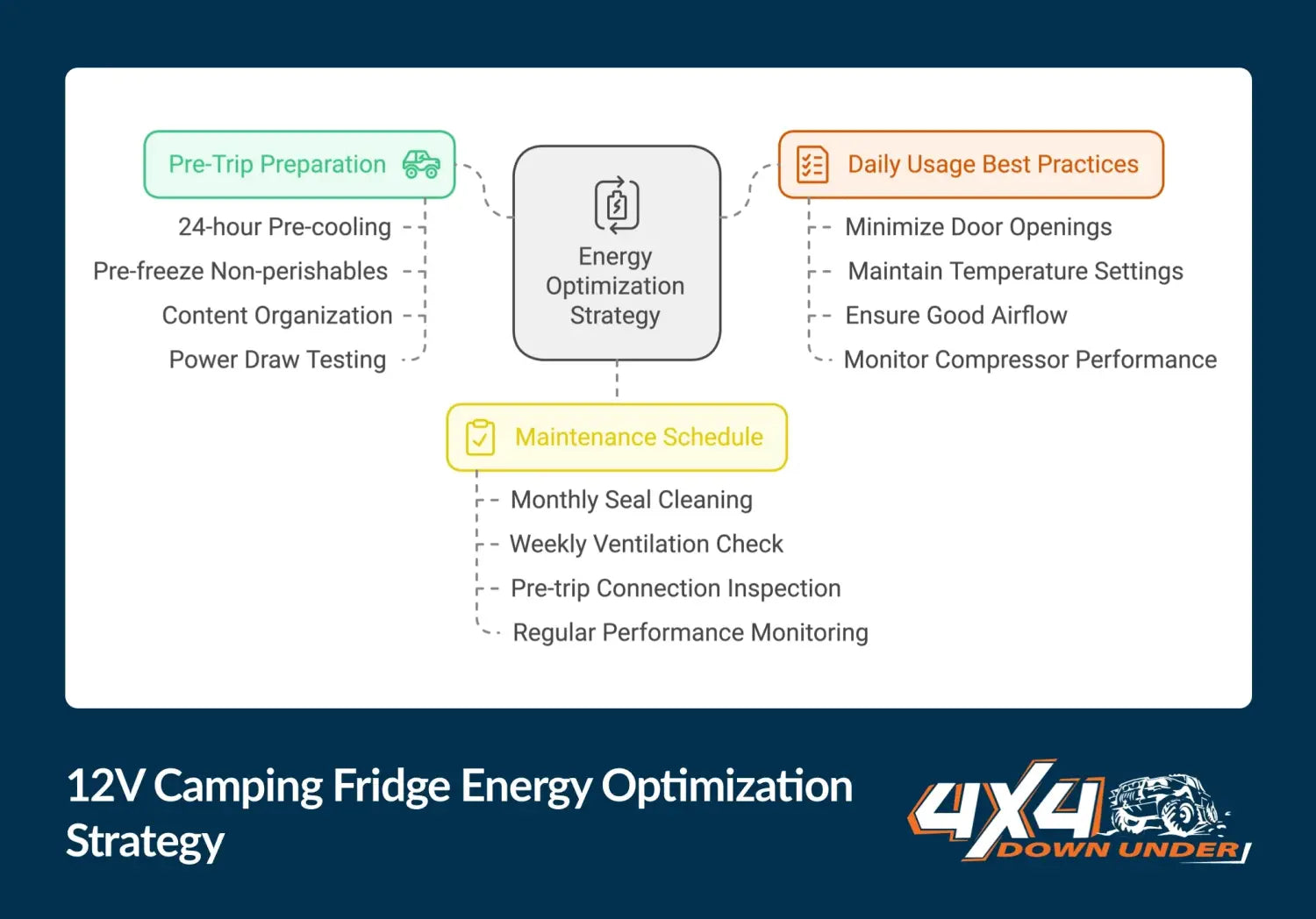 Pre-Trip Preparation

24-hour Pre-cooling
Pre-freeze Non-perishables
Content Organization
Power Draw Testing

Energy Optimization Strategy

Daily Usage Best Practices

Minimize Door Openings
Maintain Temperature Settings
Ensure Good Airflow
Monitor Compressor Performance

Maintenance Schedule

Monthly Seal Cleaning
Weekly Ventilation Check
Pre-trip Connection Inspection
Regular Performance Monitoring

12V Camping Fridge Energy Optimization Strategy

4X4 DOWN UNDER